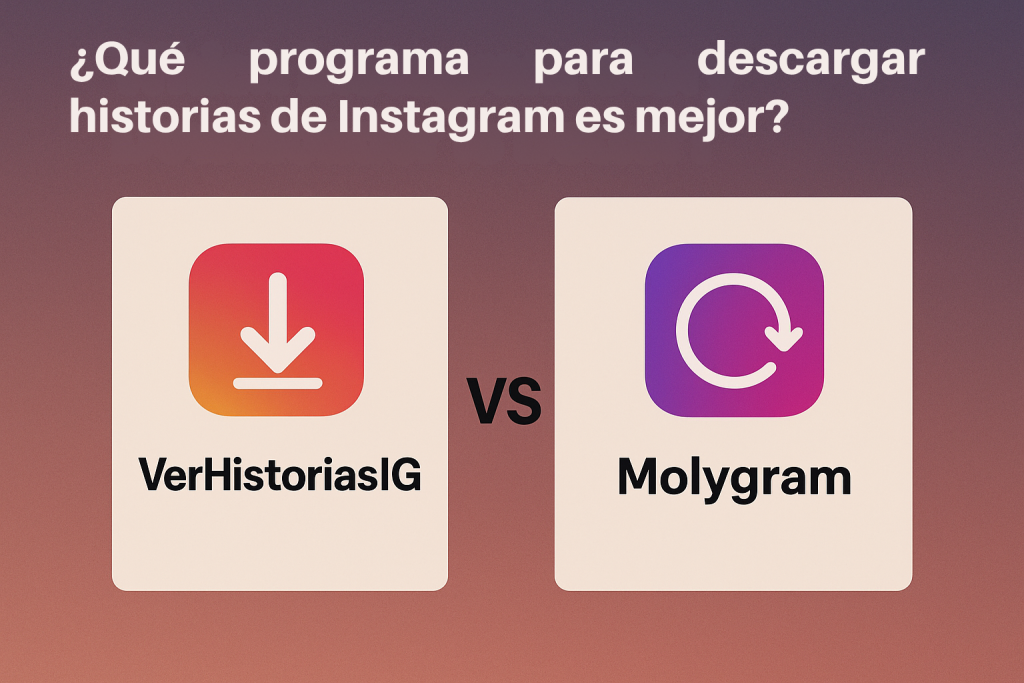 ¿Qué programa para descargar historias de Instagram es mejor?

VerHistoriasIG

VS

Molygram